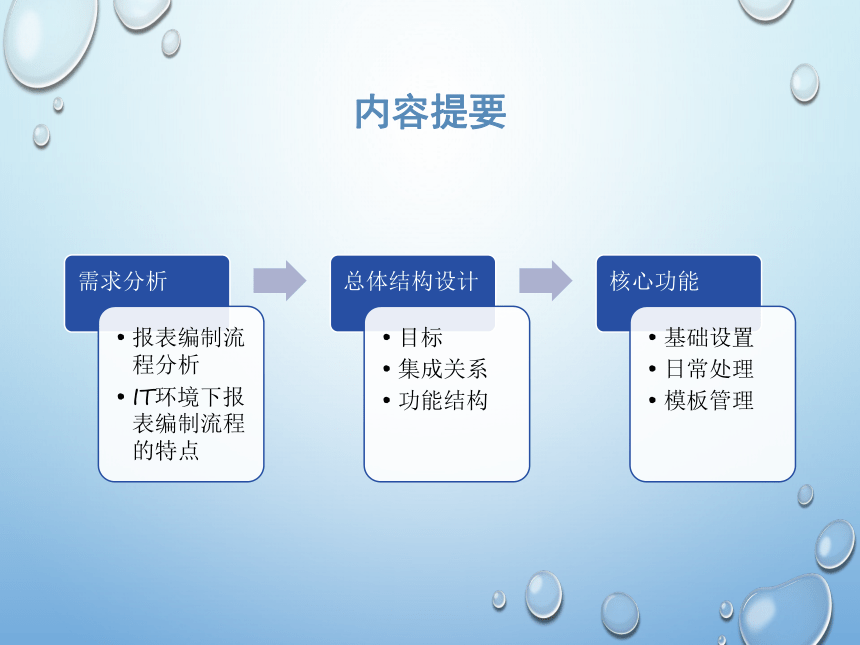 内容提要

需求分析

• 报表编制流程分析
• IT环境下报表编制流程的特点

总体结构设计

• 目标
• 集成关系
• 功能结构

核心功能

• 基础设置
• 日常处理
• 模板管理